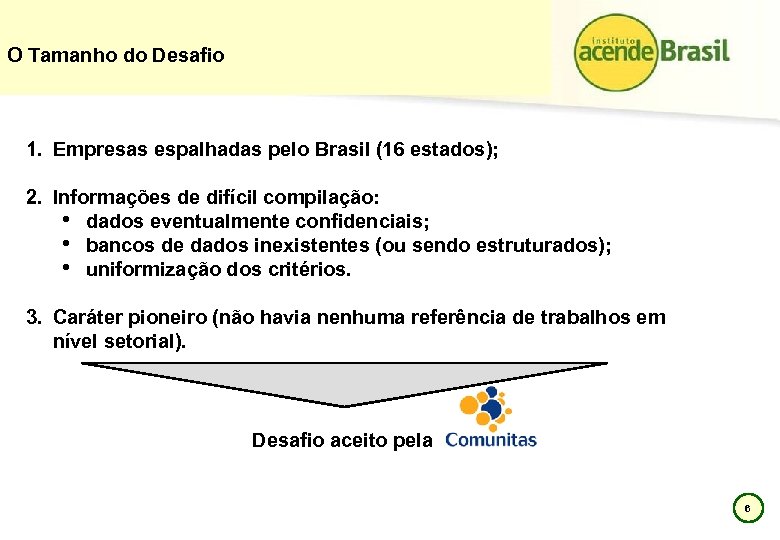 O Tamanho do Desafio

instituto acende Brasil

1. Empresas espalhadas pelo Brasil (16 estados);

2. Informações de difícil compilação:
• dados eventualmente confidenciais;
• bancos de dados inexistentes (ou sendo estruturados);
• uniformização dos critérios.

3. Caráter pioneiro (não havia nenhuma referência de trabalhos em nível setorial).

Desafio aceito pela Comunitas

6